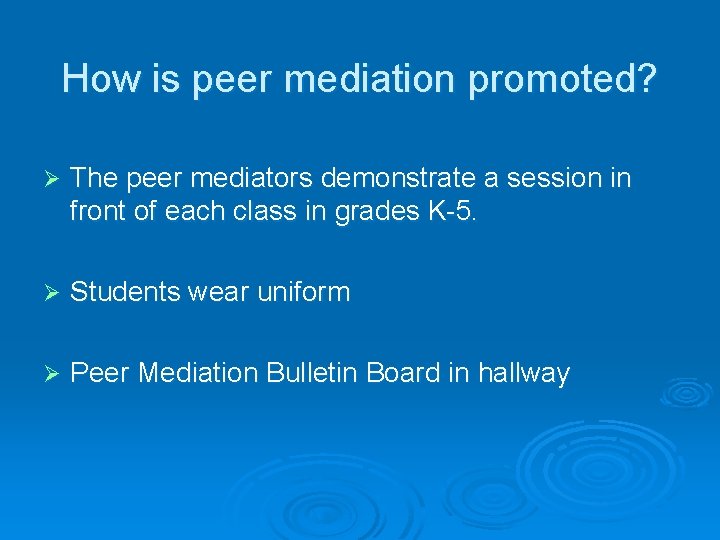 How is peer mediation promoted?

➢ The peer mediators demonstrate a session in front of each class in grades K-5.

➢ Students wear uniform

➢ Peer Mediation Bulletin Board in hallway